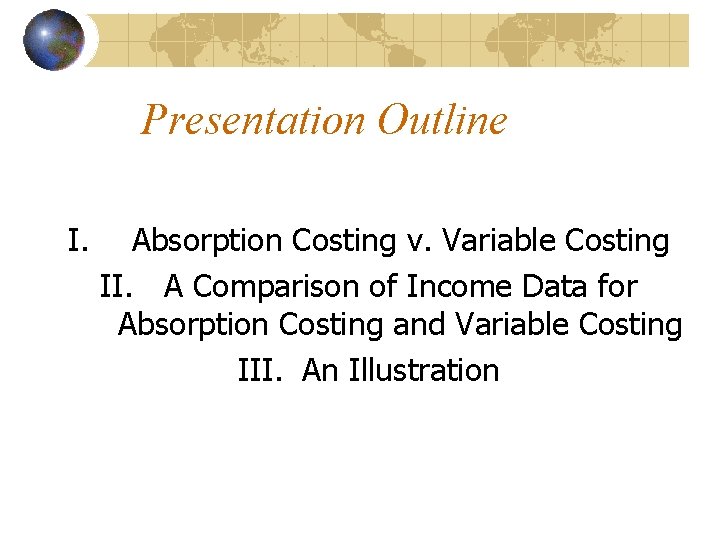 Presentation Outline

I. Absorption Costing v. Variable Costing

II. A Comparison of Income Data for Absorption Costing and Variable Costing

III. An Illustration